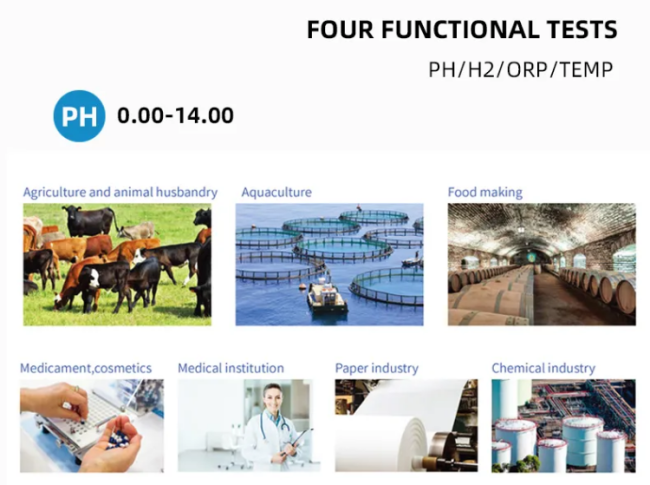 FOUR FUNCTIONAL TESTS

PH/H2/ORP/TEMP

PH 0.00-14.00

Agriculture and animal husbandry

Aquaculture

Food making

Medicament,cosmetics

Medical institution

Paper industry

Chemical industry